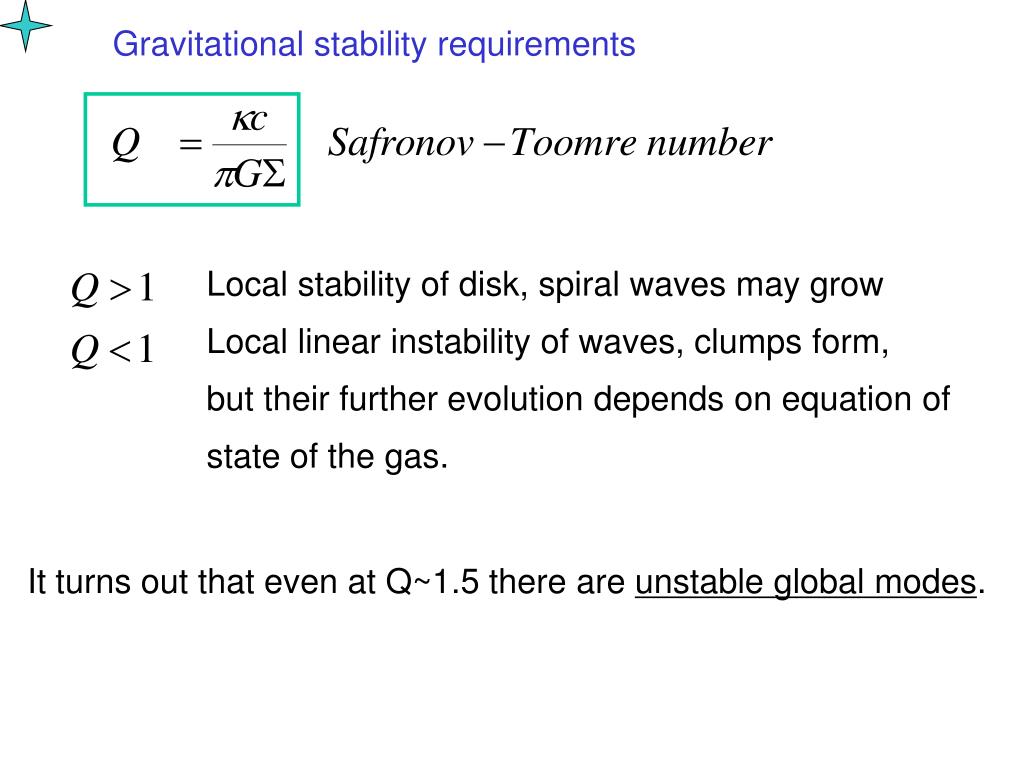 Gravitational stability requirements

$Q = \frac{\kappa c}{\pi G \Sigma}$ $Safronov - Toomre\ number$

$Q > 1$ Local stability of disk, spiral waves may grow

$Q < 1$ Local linear instability of waves, clumps form, but their further evolution depends on equation of state of the gas.

It turns out that even at Q~1.5 there are unstable global modes.